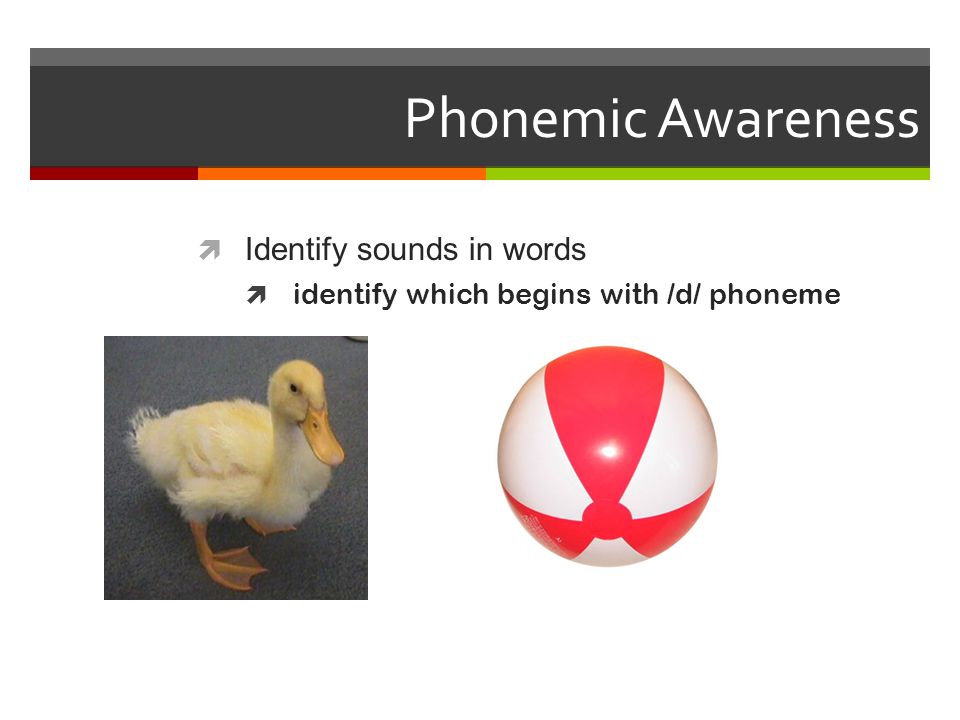 Phonemic Awareness

Identify sounds in words

identify which begins with /d/ phoneme